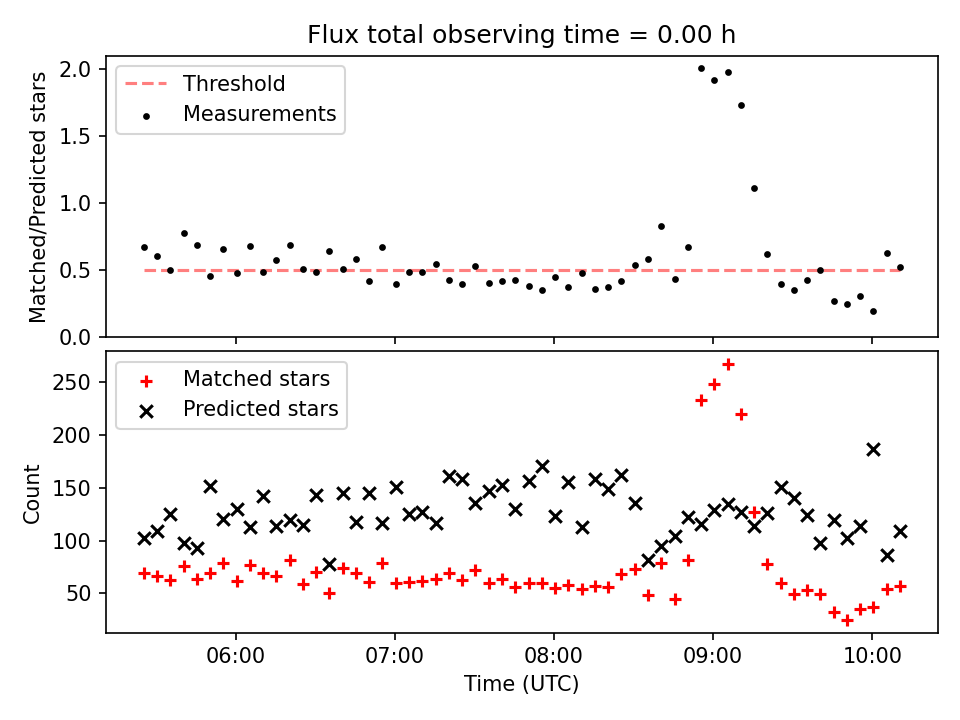 Flux total observing time = 0.00 h

Threshold
Measurements

Matched/Predicted stars

2.0
1.5
1.0
0.5
0.0

Matched stars
Predicted stars

Count

250
200
150
100
50

06:00
07:00
08:00
09:00
10:00

Time (UTC)